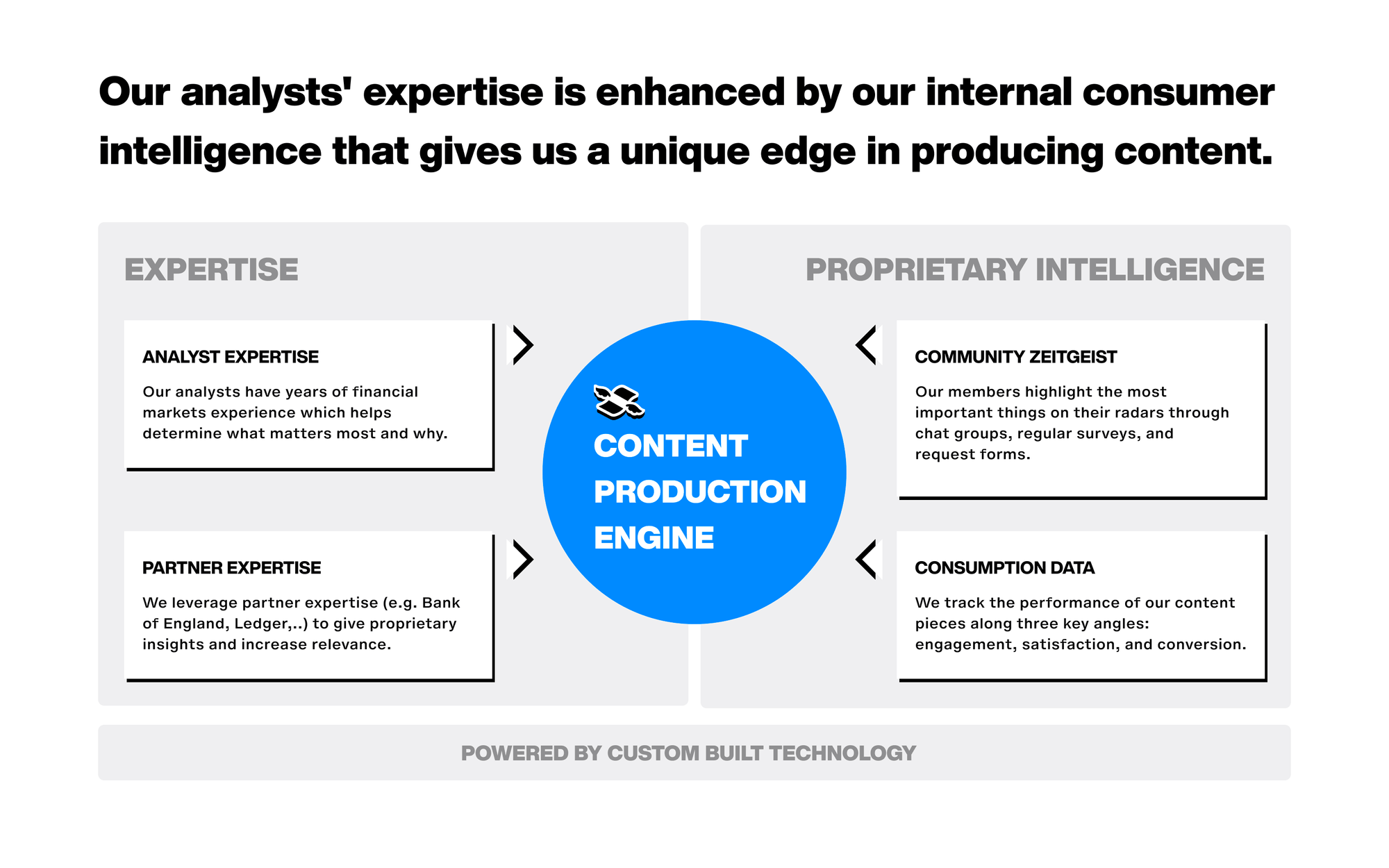 Our analysts' expertise is enhanced by our internal consumer intelligence that gives us a unique edge in producing content.

EXPERTISE

ANALYST EXPERTISE

Our analysts have years of financial markets experience which helps determine what matters most and why.

PARTNER EXPERTISE

We leverage partner expertise (e.g. Bank of England, Ledger,..) to give proprietary insights and increase relevance.

CONTENT PRODUCTION ENGINE

PROPRIETARY INTELLIGENCE

COMMUNITY ZEITGEIST

Our members highlight the most important things on their radars through chat groups, regular surveys, and request forms.

CONSUMPTION DATA

We track the performance of our content pieces along three key angles: engagement, satisfaction, and conversion.

POWERED BY CUSTOM BUILT TECHNOLOGY